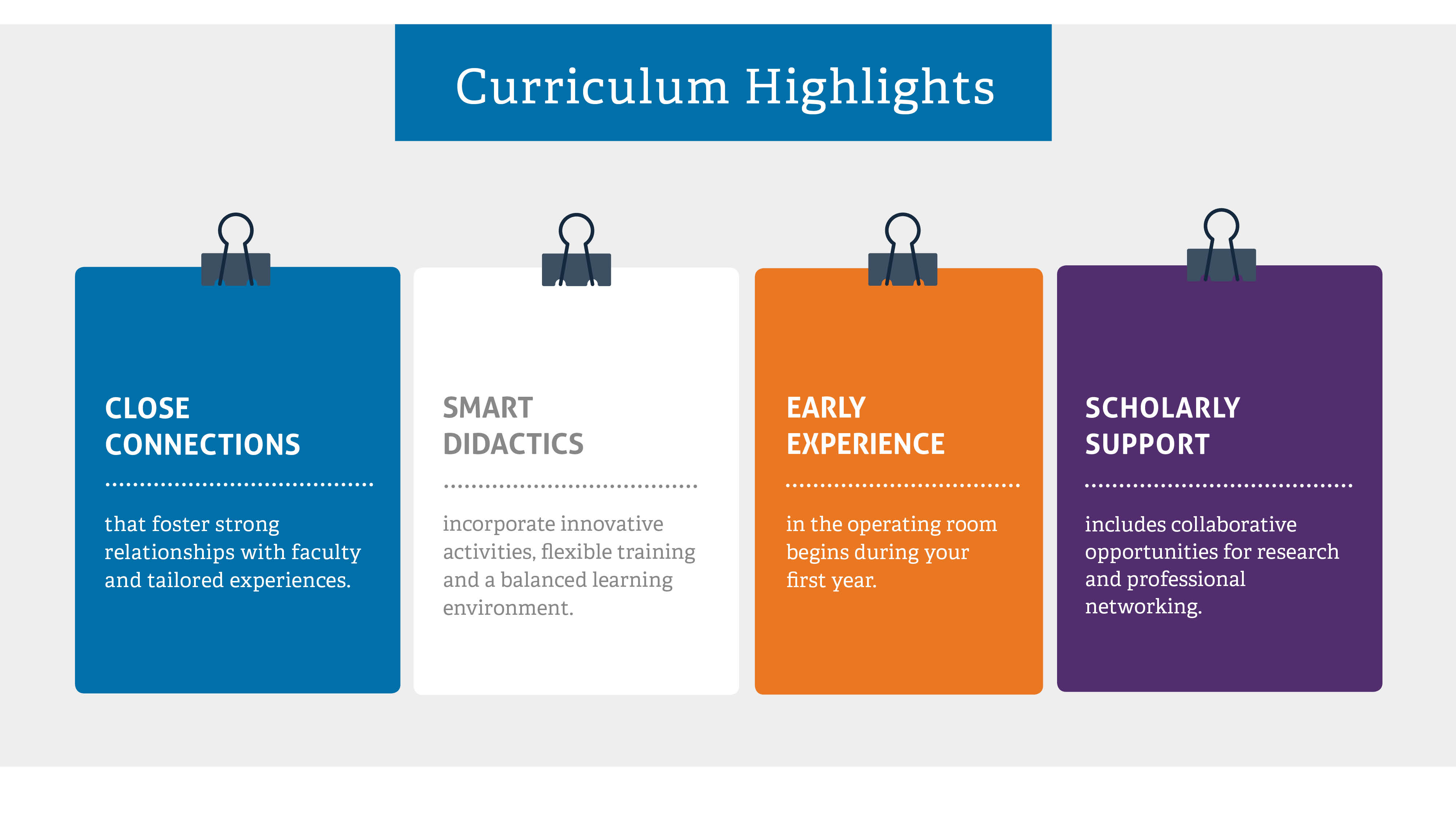 Curriculum Highlights

CLOSE CONNECTIONS

that foster strong relationships with faculty and tailored experiences.

SMART DIDACTICS

incorporate innovative activities, flexible training and a balanced learning environment.

EARLY EXPERIENCE

in the operating room begins during your first year.

SCHOLARLY SUPPORT

includes collaborative opportunities for research and professional networking.